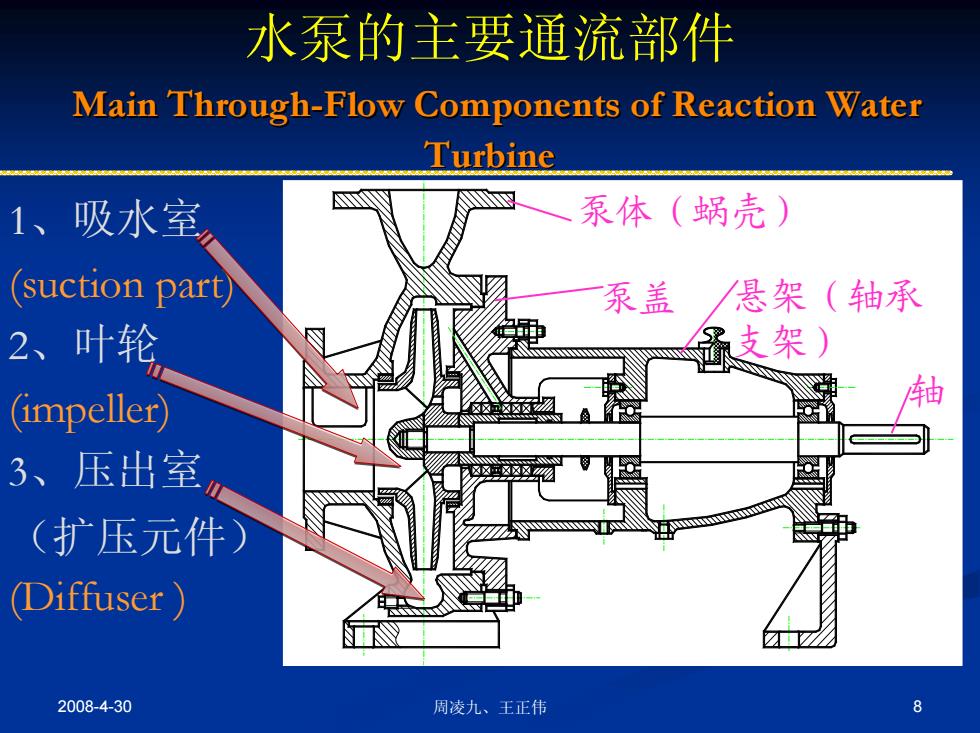 水泵的主要通流部件

Main Through-Flow Components of Reaction Water Turbine

1、吸水室

(suction part)

2、叶轮

(impeller)

3、压出室

（扩压元件）

(Diffuser )

泵体（蜗壳）

泵盖

悬架（轴承支架）

轴

2008-4-30

周凌九、王正伟

8